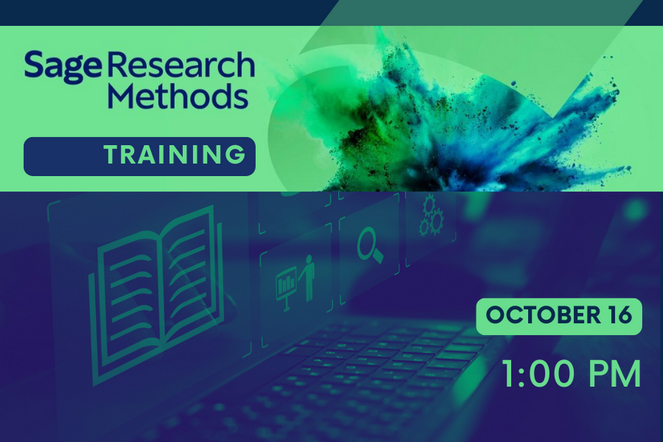 Sage Research Methods

TRAINING

OCTOBER 16

1:00 PM